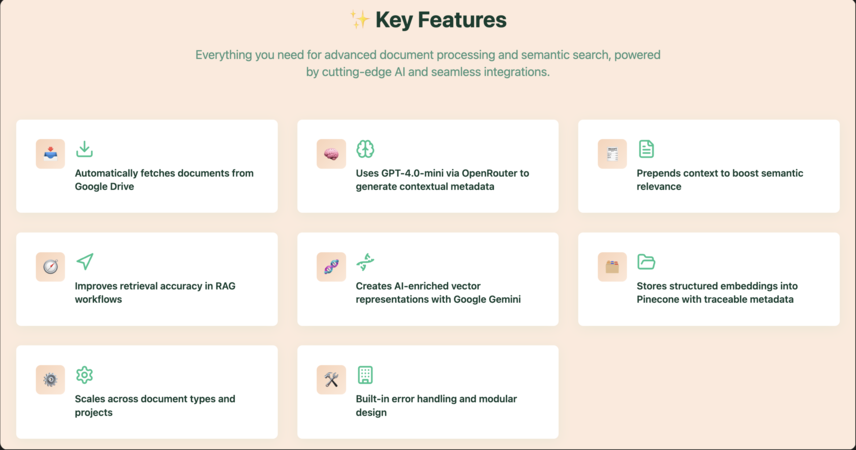 ✨ Key Features

Everything you need for advanced document processing and semantic search, powered by cutting-edge AI and seamless integrations.

Automatically fetches documents from Google Drive

Uses GPT-4.0-mini via OpenRouter to generate contextual metadata

Prepends context to boost semantic relevance

Improves retrieval accuracy in RAG workflows

Creates AI-enriched vector representations with Google Gemini

Stores structured embeddings into Pinecone with traceable metadata

Scales across document types and projects

Built-in error handling and modular design